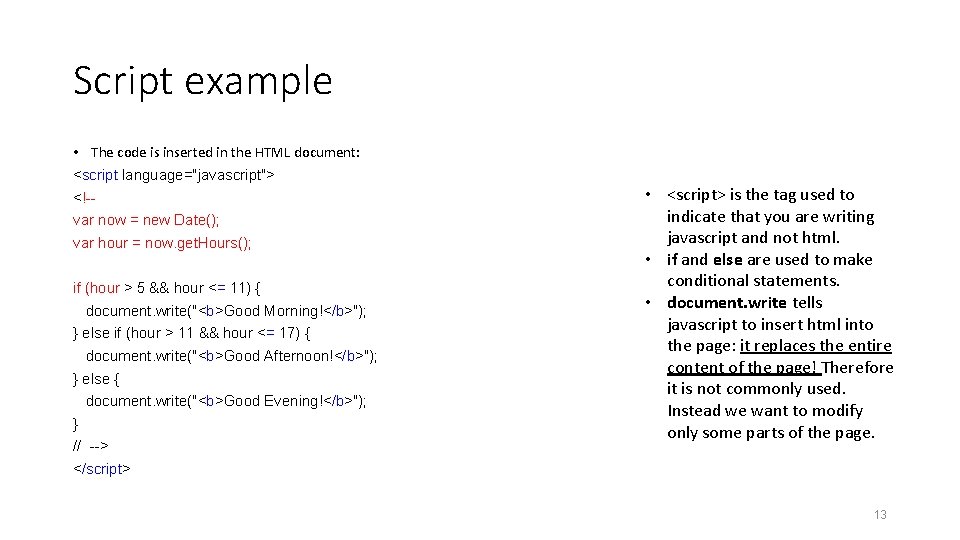 Script example

• The code is inserted in the HTML document:

<script language="javascript">
<!--
var now = new Date();
var hour = now.getHours();

if (hour > 5 && hour <= 11) {
document.write("<b>Good Morning!</b>");
} else if (hour > 11 && hour <= 17) {
document.write("<b>Good Afternoon!</b>");
} else {
document.write("<b>Good Evening!</b>");
}
// -->
</script>

• <script> is the tag used to indicate that you are writing javascript and not html.
• if and else are used to make conditional statements.
• document.write tells javascript to insert html into the page: it replaces the entire content of the page! Therefore it is not commonly used. Instead we want to modify only some parts of the page.

13